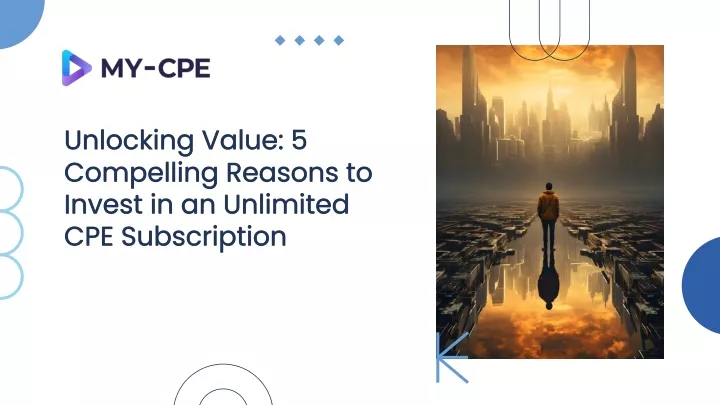 MY-CPE

Unlocking Value: 5 Compelling Reasons to Invest in an Unlimited CPE Subscription